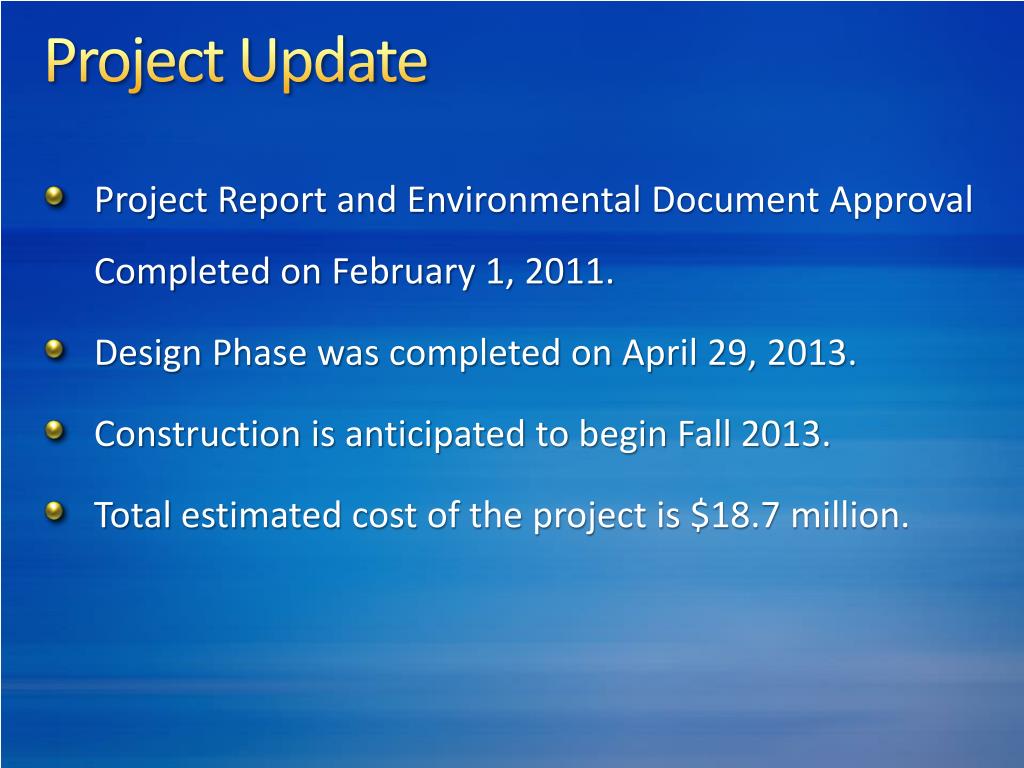 Project Update

Project Report and Environmental Document Approval Completed on February 1, 2011.

Design Phase was completed on April 29, 2013.

Construction is anticipated to begin Fall 2013.

Total estimated cost of the project is \$18.7 million.